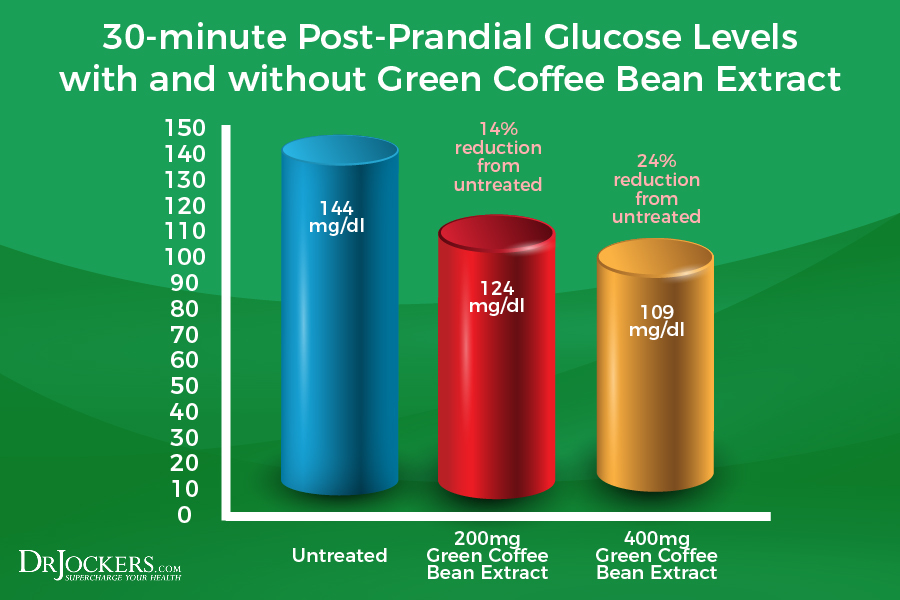 30-minute Post-Prandial Glucose Levels with and without Green Coffee Bean Extract

150
140
130
120
110
100
90
80
70
60
50
40
30
20
10
0

144 mg/dl

14% reduction from untreated

124 mg/dl

24% reduction from untreated

109 mg/dl

Untreated

200mg Green Coffee Bean Extract

400mg Green Coffee Bean Extract

DRJOCKERS.COM
SUPERCHARGE YOUR HEALTH